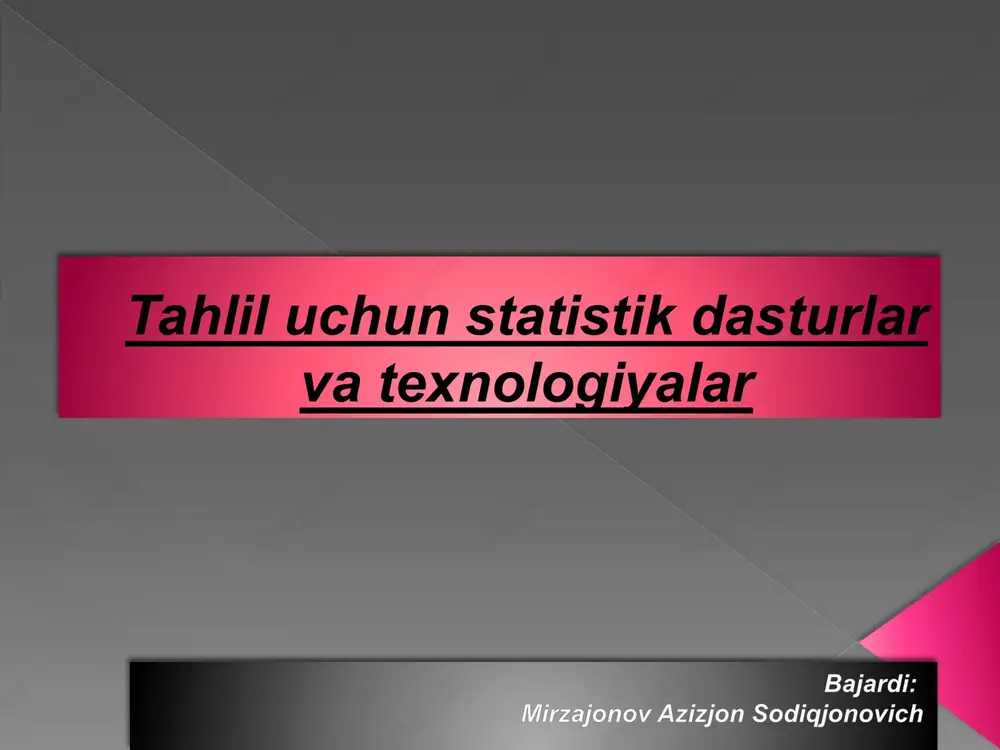 Tahlil uchun statistik dasturlar va texnologiyalar

Bajardi:
Mirzajonov Azizjon Sodiqjonovich